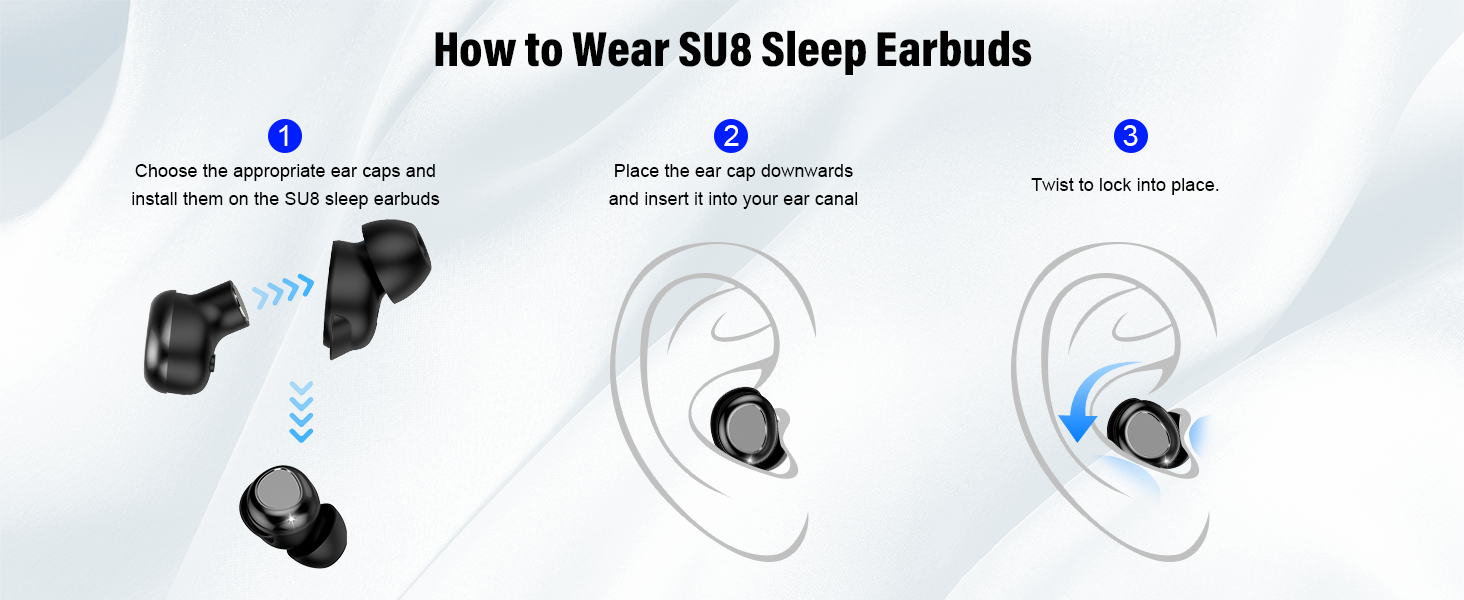 How to Wear SU8 Sleep Earbuds

1
Choose the appropriate ear caps and install them on the SU8 sleep earbuds

2
Place the ear cap downwards and insert it into your ear canal

3
Twist to lock into place.